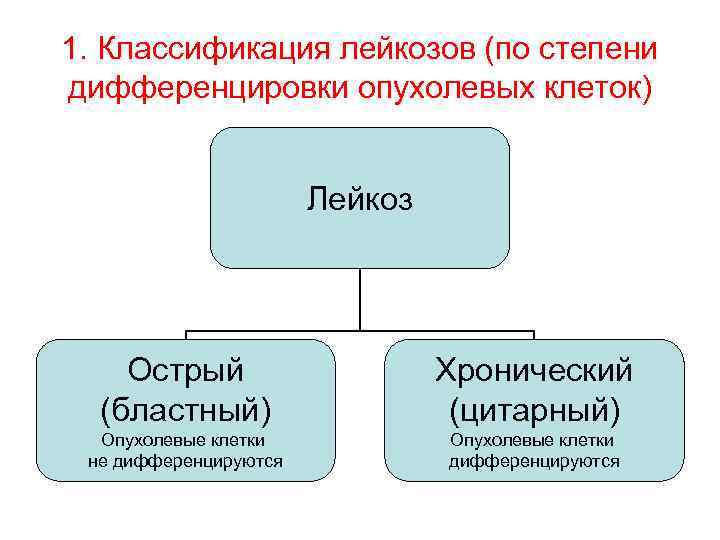 1. Классификация лейкозов (по степени дифференцировки опухолевых клеток)

Лейкоз

Острый (бластный)
Опухолевые клетки не дифференцируются

Хронический (цитарный)
Опухолевые клетки дифференцируются